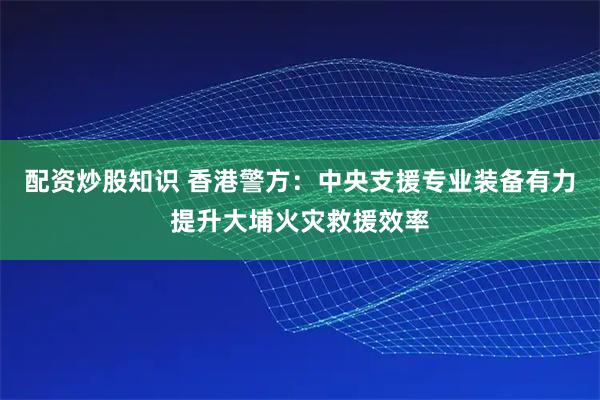 配资炒股知识 香港警方：中央支援专业装备有力提升大埔火灾救援效率